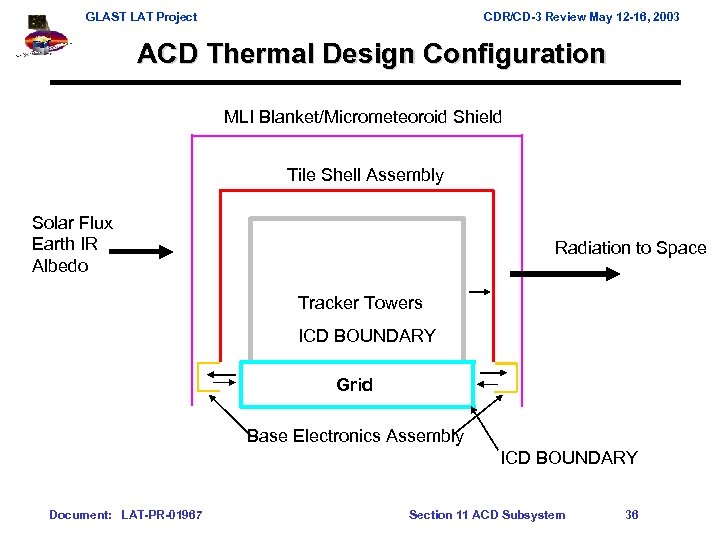 GLAST LAT Project

CDR/CD-3 Review May 12-16, 2003

ACD Thermal Design Configuration

MLI Blanket/Micrometeoroid Shield

Tile Shell Assembly

Solar Flux
Earth IR
Albedo

Radiation to Space

Tracker Towers

ICD BOUNDARY

Grid

Base Electronics Assembly

ICD BOUNDARY

Document: LAT-PR-01967

Section 11 ACD Subsystem

36